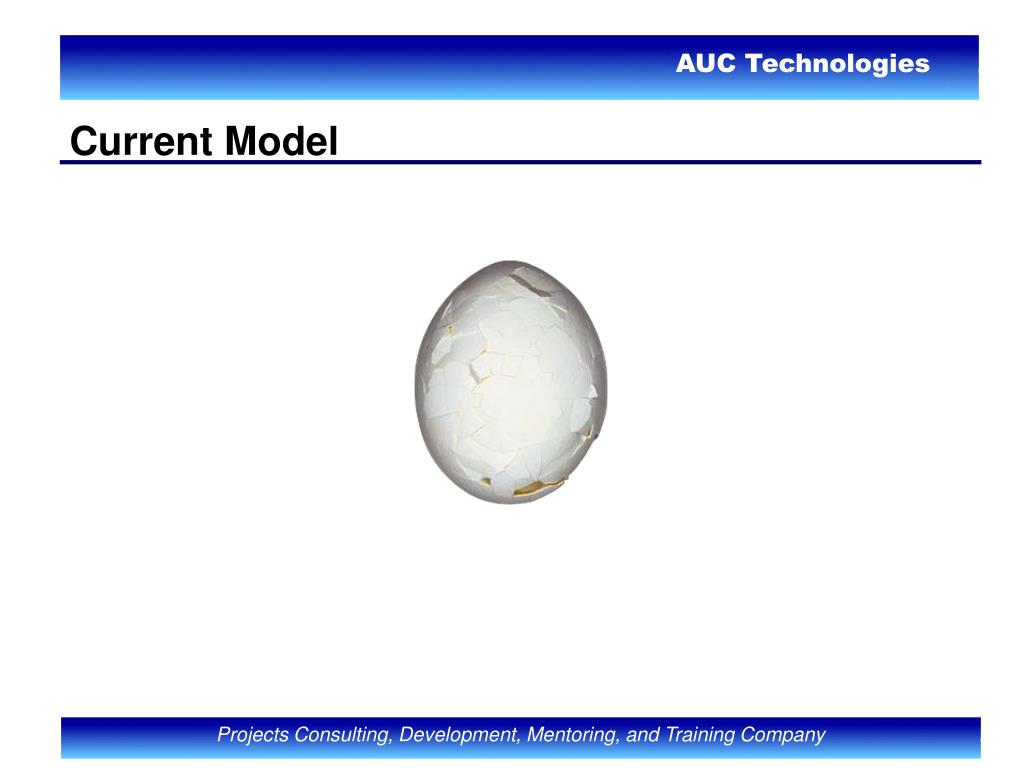 AUC Technologies

Current Model

Projects Consulting, Development, Mentoring, and Training Company